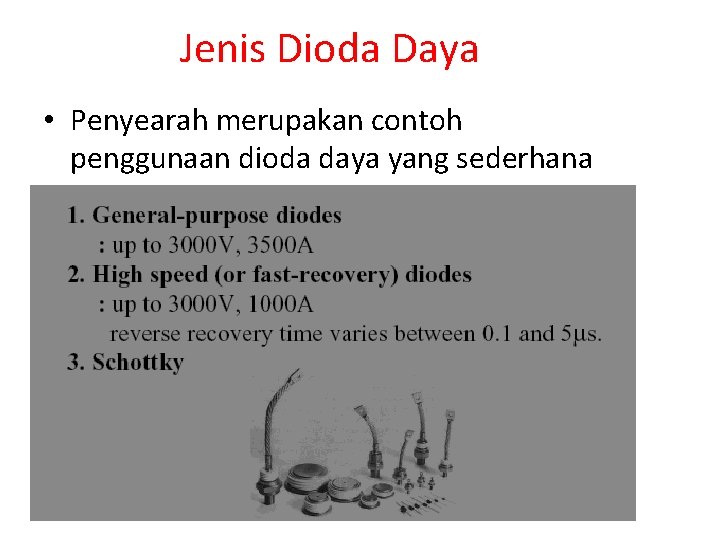 Jenis Dioda Daya

• Penyearah merupakan contoh penggunaan dioda daya yang sederhana

1. General-purpose diodes
: up to 3000V, 3500A
2. High speed (or fast-recovery) diodes
: up to 3000V, 1000A
reverse recovery time varies between 0.1 and 5μs.
3. Schottky